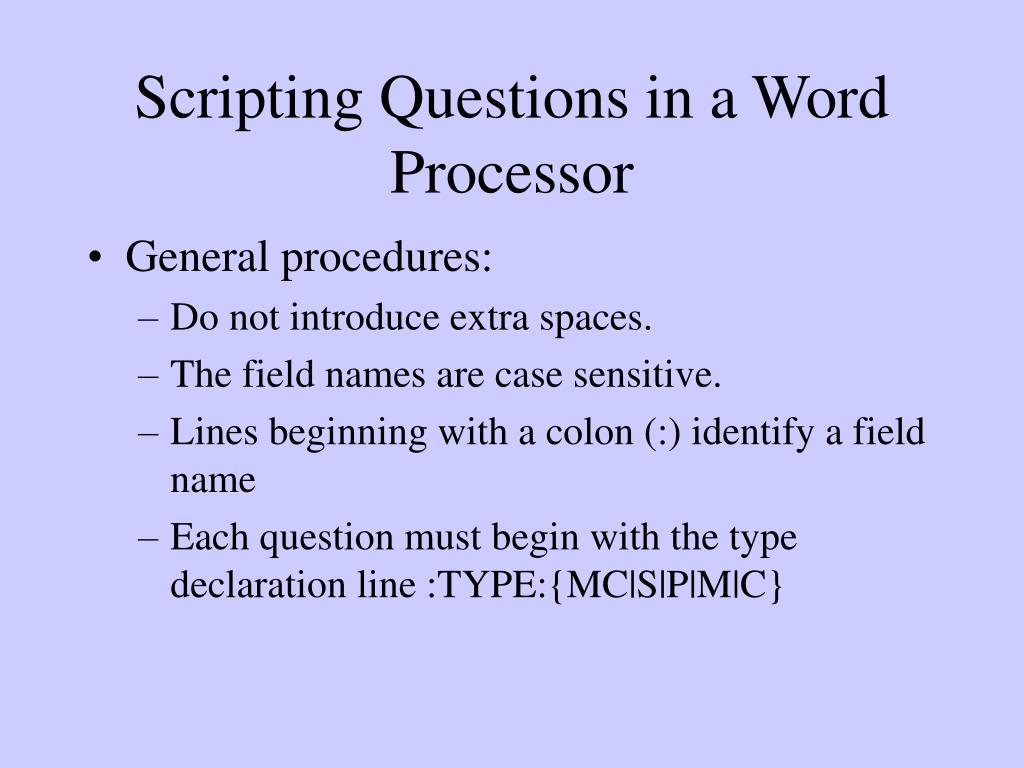 Scripting Questions in a Word Processor

• General procedures:
– Do not introduce extra spaces.
– The field names are case sensitive.
– Lines beginning with a colon (:) identify a field name
– Each question must begin with the type declaration line :TYPE:{MC|S|P|M|C}